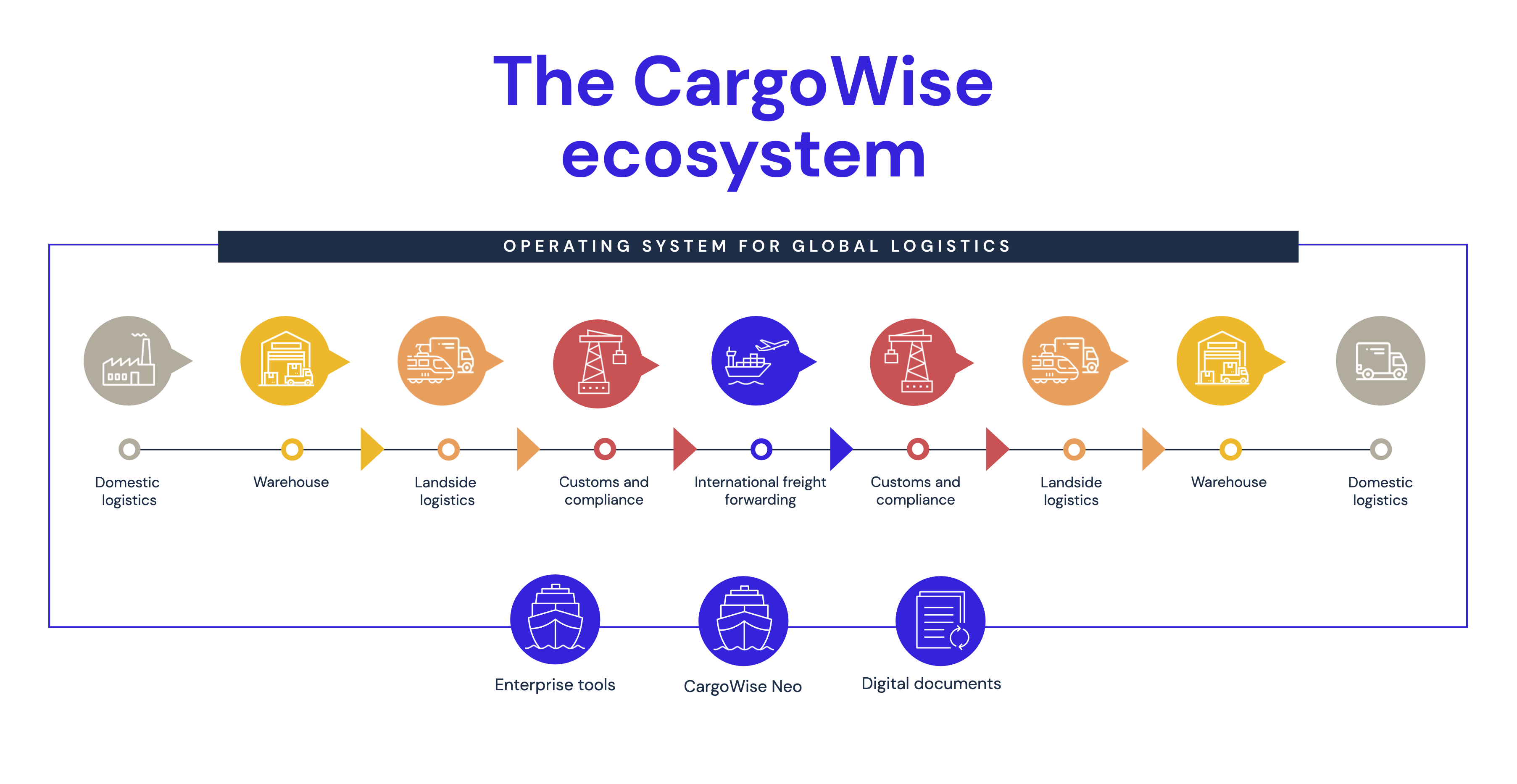 The CargoWise ecosystem

OPERATING SYSTEM FOR GLOBAL LOGISTICS

Domestic logistics

Warehouse

Landside logistics

Customs and compliance

International freight forwarding

Customs and compliance

Landside logistics

Warehouse

Domestic logistics

Enterprise tools

CargoWise Neo

Digital documents